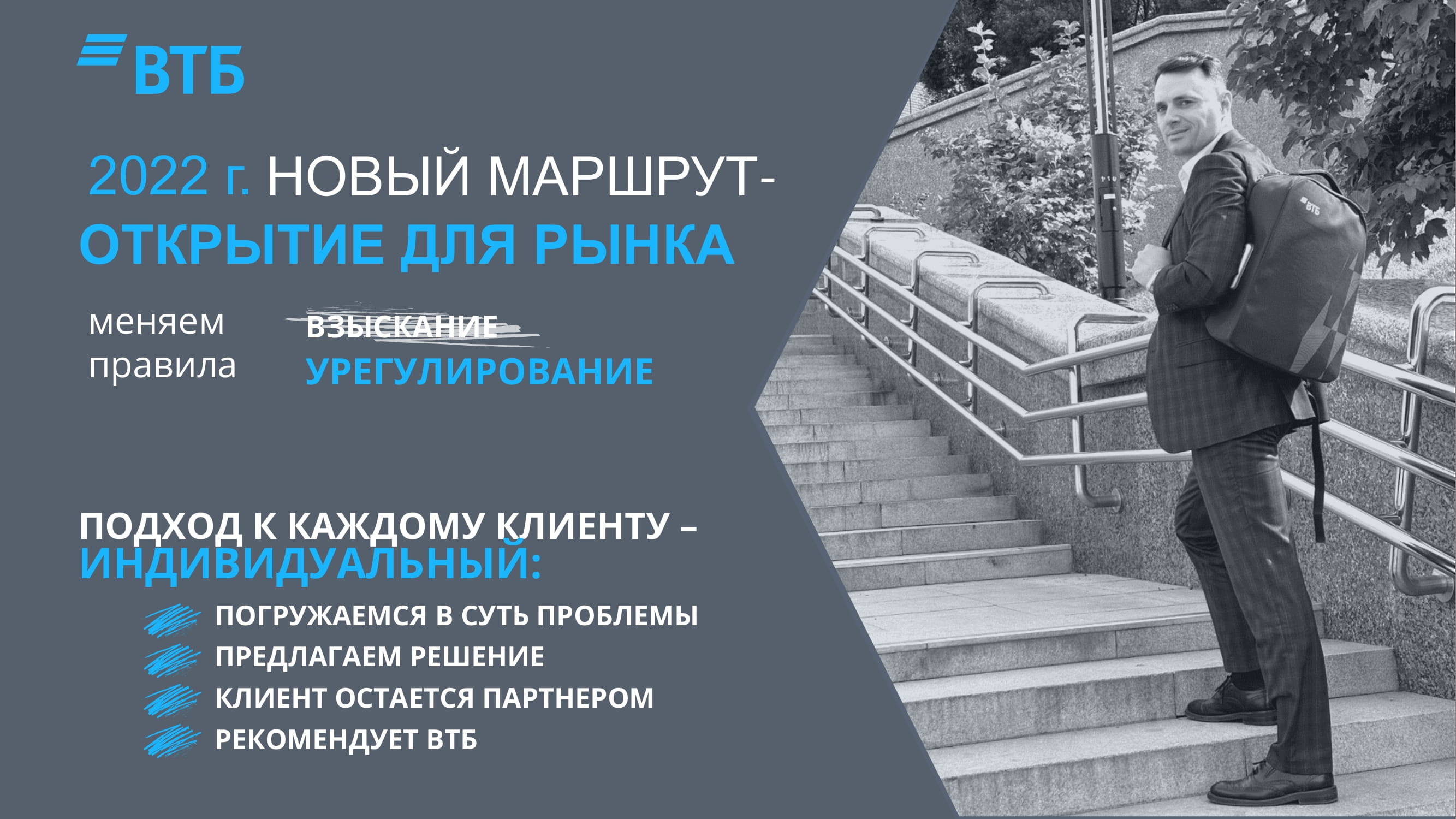 ВТБ

2022 г. НОВЫЙ МАРШРУТ-
ОТКРЫТИЕ ДЛЯ РЫНКА

меняем правила

ВЗЫСКАНИЕ
УРЕГУЛИРОВАНИЕ

ПОДХОД К КАЖДОМУ КЛИЕНТУ – ИНДИВИДУАЛЬНЫЙ:

ПОГРУЖАЕМСЯ В СУТЬ ПРОБЛЕМЫ
ПРЕДЛАГАЕМ РЕШЕНИЕ
КЛИЕНТ ОСТАЕТСЯ ПАРТНЕРОМ
РЕКОМЕНДУЕТ ВТБ

ВТБ